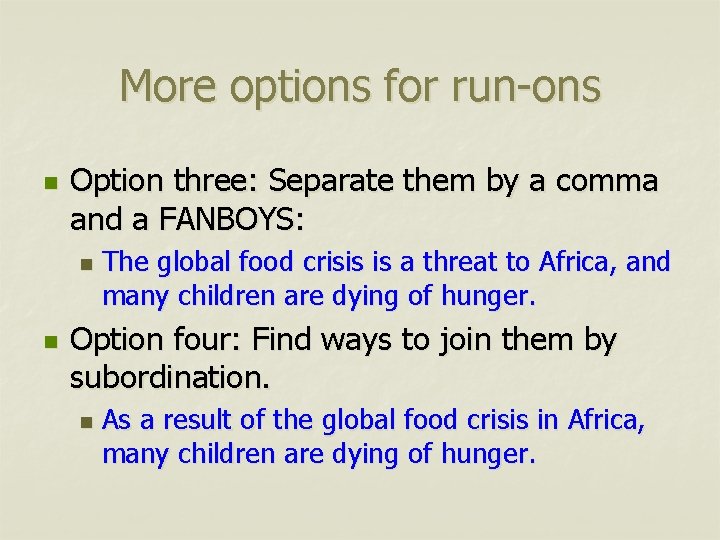 More options for run-ons

- Option three: Separate them by a comma and a FANBOYS:
  - The global food crisis is a threat to Africa, and many children are dying of hunger.
- Option four: Find ways to join them by subordination.
  - As a result of the global food crisis in Africa, many children are dying of hunger.